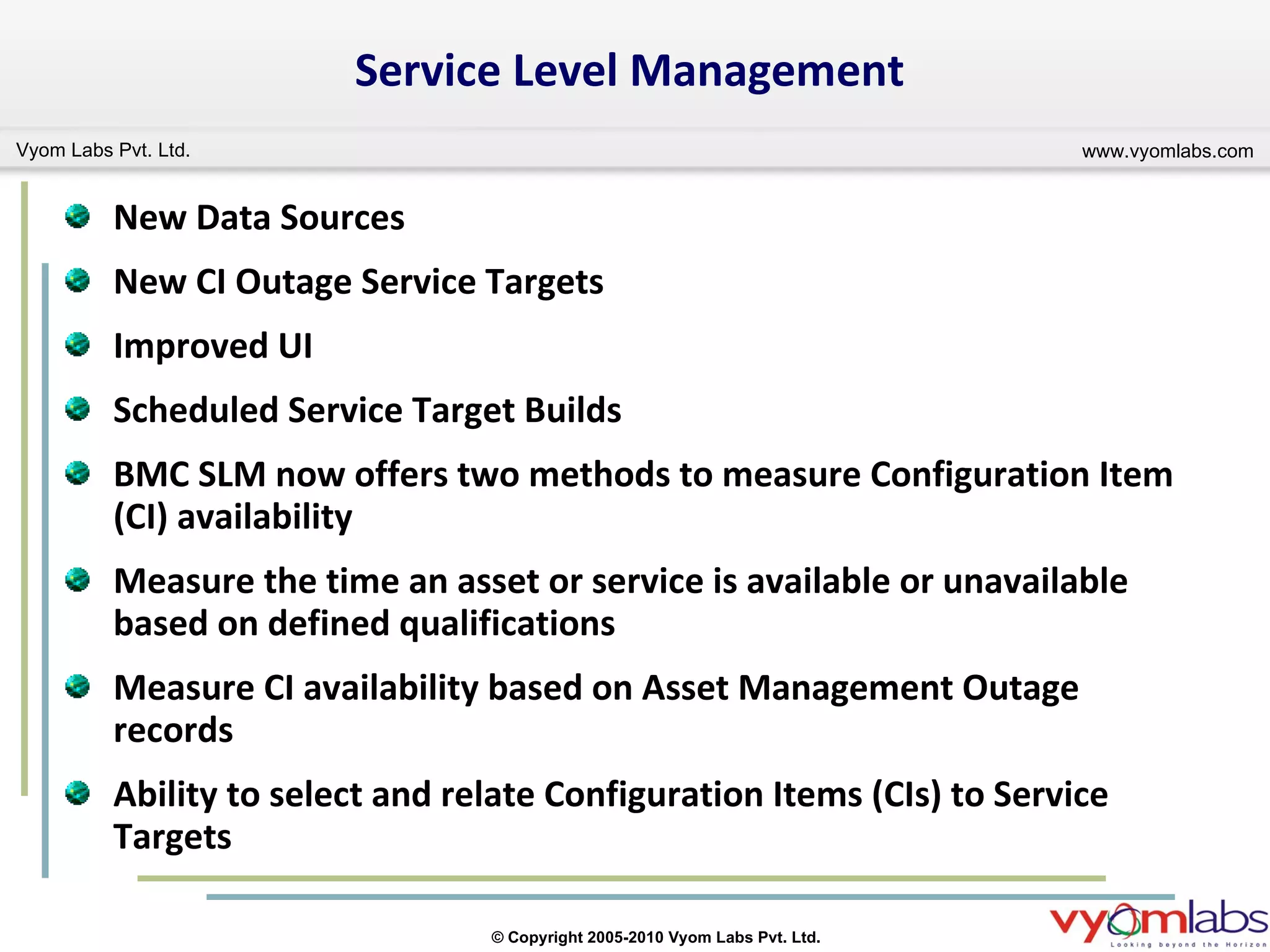 Service Level Management

Vyom Labs Pvt. Ltd.

www.vyomlabs.com

New Data Sources

New CI Outage Service Targets

Improved UI

Scheduled Service Target Builds

BMC SLM now offers two methods to measure Configuration Item (CI) availability

Measure the time an asset or service is available or unavailable based on defined qualifications

Measure CI availability based on Asset Management Outage records

Ability to select and relate Configuration Items (CIs) to Service Targets

© Copyright 2005-2010 Vyom Labs Pvt. Ltd.

vyomlabs
Looking beyond the Horizon